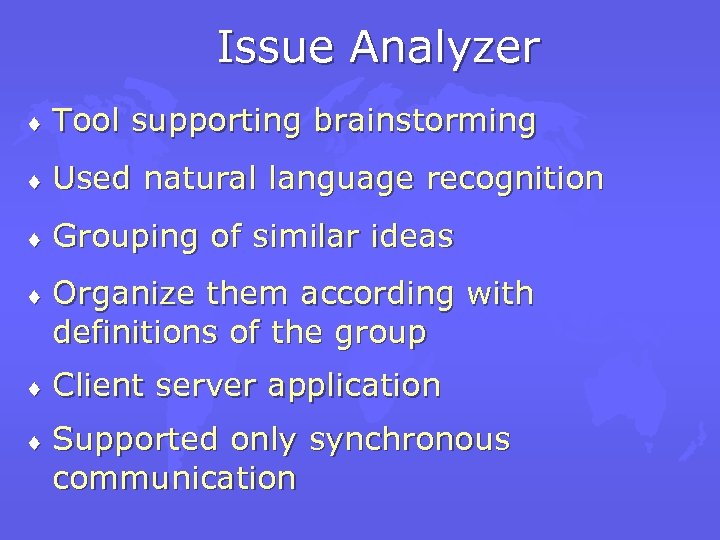 Issue Analyzer

♦ Tool supporting brainstorming

♦ Used natural language recognition

♦ Grouping of similar ideas

♦ Organize them according with definitions of the group

♦ Client server application

♦ Supported only synchronous communication